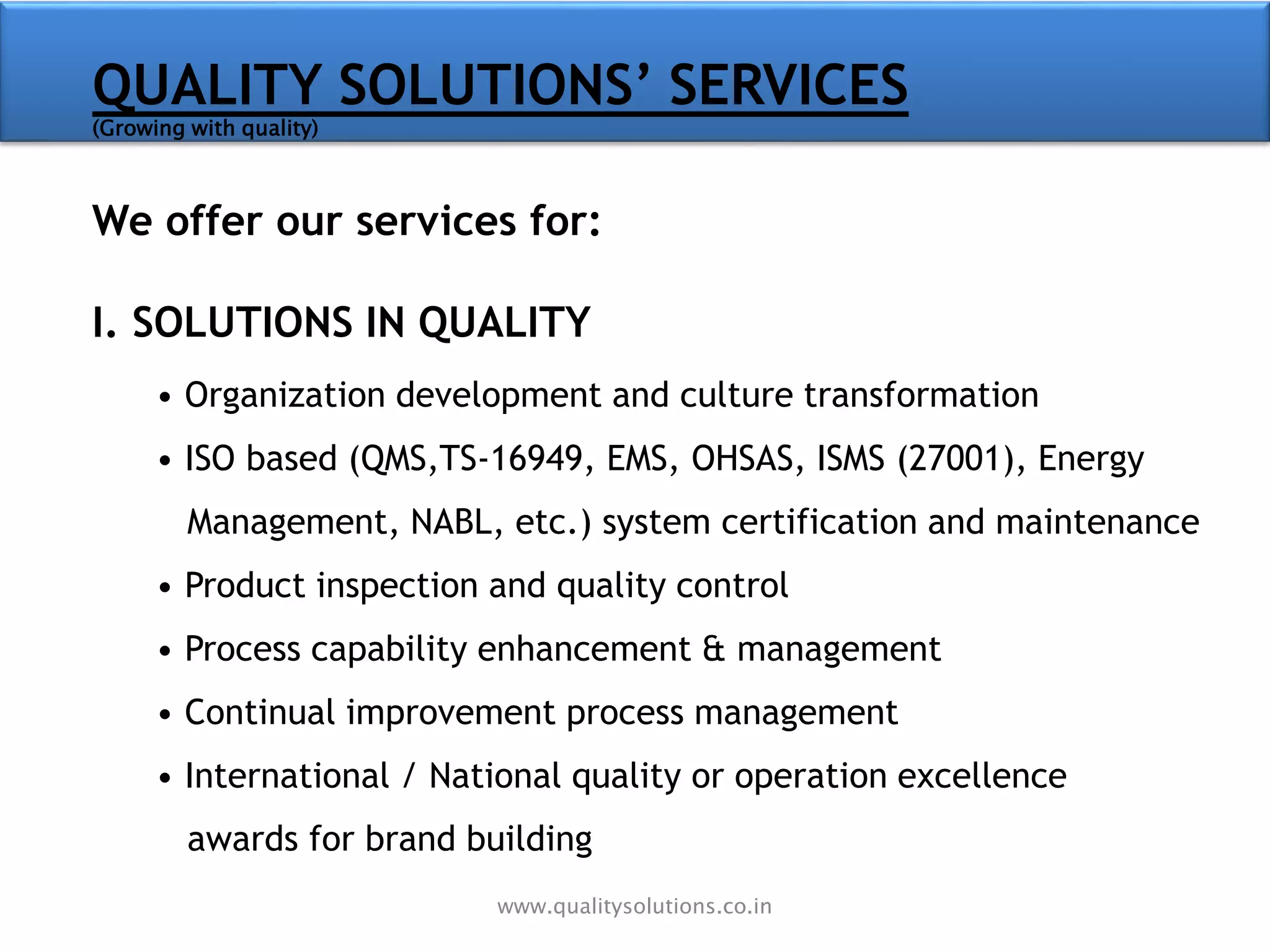 QUALITY SOLUTIONS' SERVICES
(Growing with quality)

We offer our services for:

I. SOLUTIONS IN QUALITY

• Organization development and culture transformation
• ISO based (QMS,TS-16949, EMS, OHSAS, ISMS (27001), Energy Management, NABL, etc.) system certification and maintenance
• Product inspection and quality control
• Process capability enhancement & management
• Continual improvement process management
• International / National quality or operation excellence awards for brand building

www.qualitysolutions.co.in